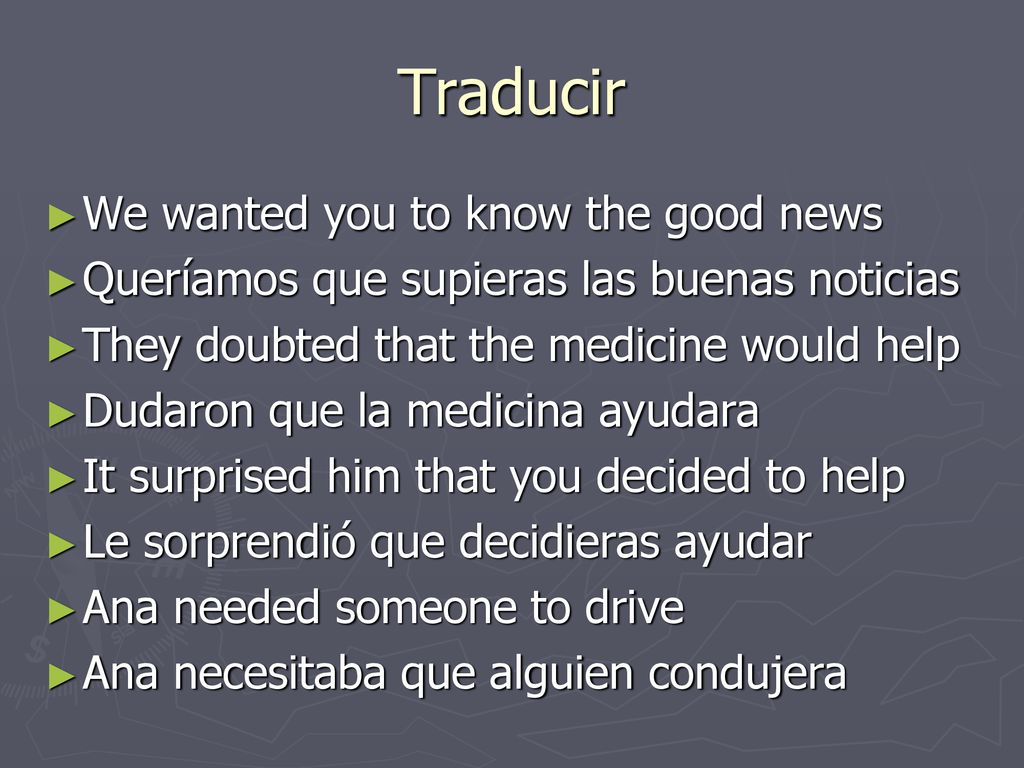 Traducir

►We wanted you to know the good news
►Queríamos que supieras las buenas noticias
►They doubted that the medicine would help
►Dudaron que la medicina ayudara
►It surprised him that you decided to help
►Le sorprendió que decidieras ayudar
►Ana needed someone to drive
►Ana necesitaba que alguien condujera